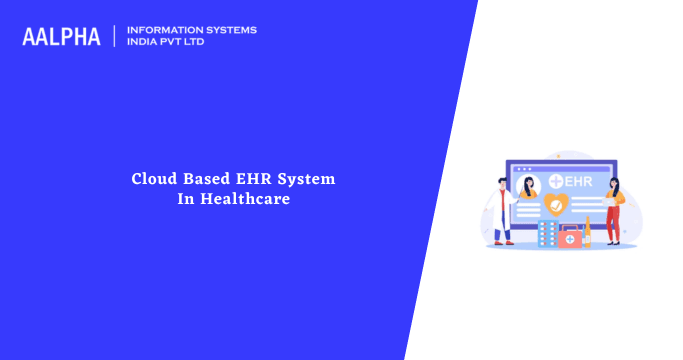 AALPHA | INFORMATION SYSTEMS INDIA PVT LTD

Cloud Based EHR System In Healthcare

EHR